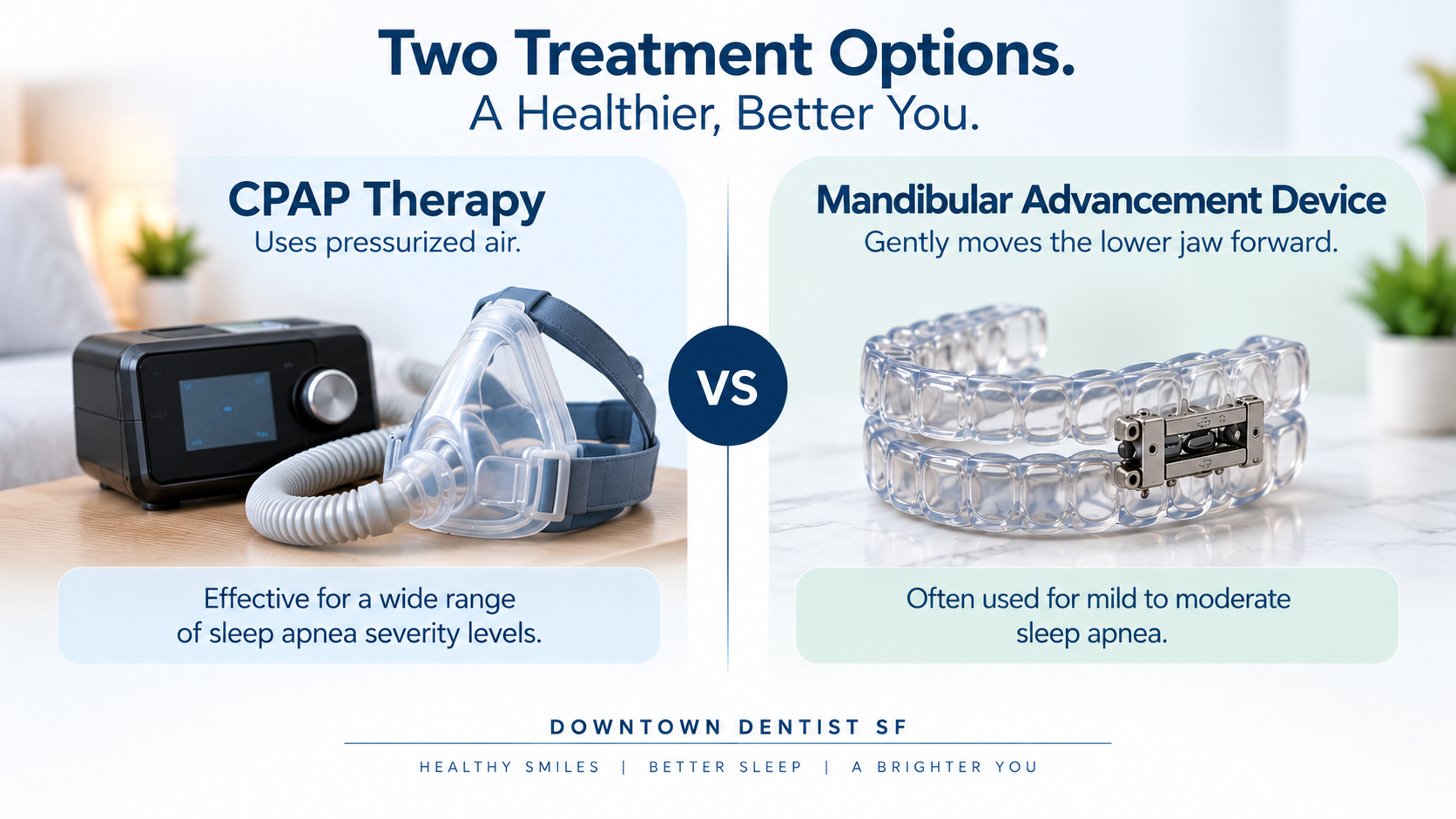 Two Treatment Options.
A Healthier, Better You.

CPAP Therapy
Uses pressurized air.

Effective for a wide range of sleep apnea severity levels.

VS

Mandibular Advancement Device
Gently moves the lower jaw forward.

Often used for mild to moderate sleep apnea.

DOWNTOWN DENTIST SF

HEALTHY SMILES | BETTER SLEEP | A BRIGHTER YOU